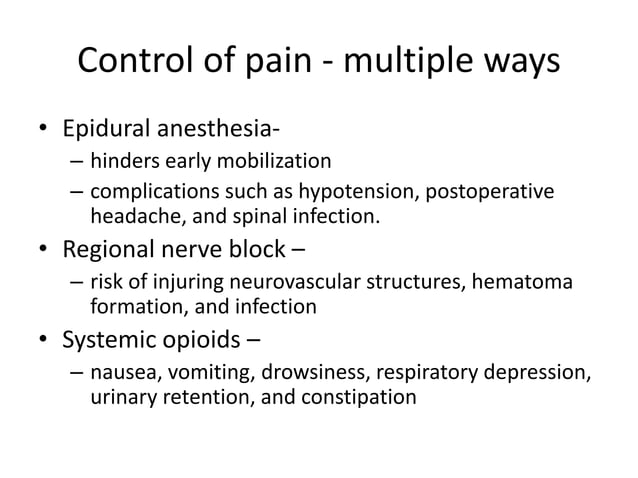 Control of pain - multiple ways

• Epidural anesthesia-
– hinders early mobilization
– complications such as hypotension, postoperative headache, and spinal infection.

• Regional nerve block –
– risk of injuring neurovascular structures, hematoma formation, and infection

• Systemic opioids –
– nausea, vomiting, drowsiness, respiratory depression, urinary retention, and constipation